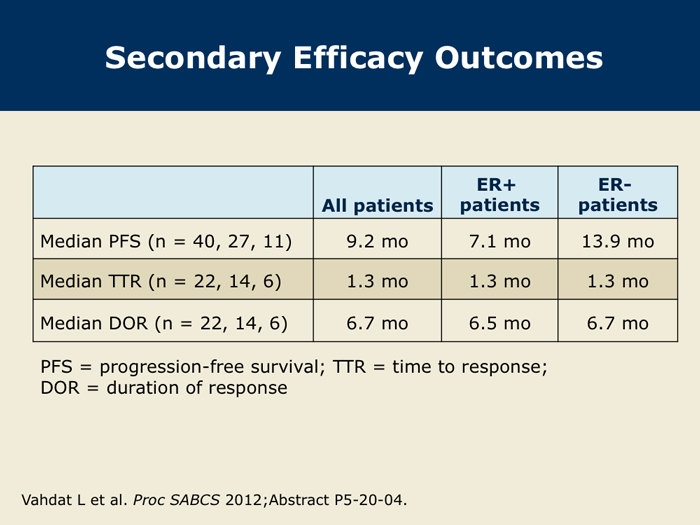 Secondary Efficacy Outcomes

| | All patients | ER+ patients | ER- patients |
|---|---|---|---|
| Median PFS (n = 40, 27, 11) | 9.2 mo | 7.1 mo | 13.9 mo |
| Median TTR (n = 22, 14, 6) | 1.3 mo | 1.3 mo | 1.3 mo |
| Median DOR (n = 22, 14, 6) | 6.7 mo | 6.5 mo | 6.7 mo |

PFS = progression-free survival; TTR = time to response; DOR = duration of response

Vahdat L et al. Proc SABCS 2012;Abstract P5-20-04.